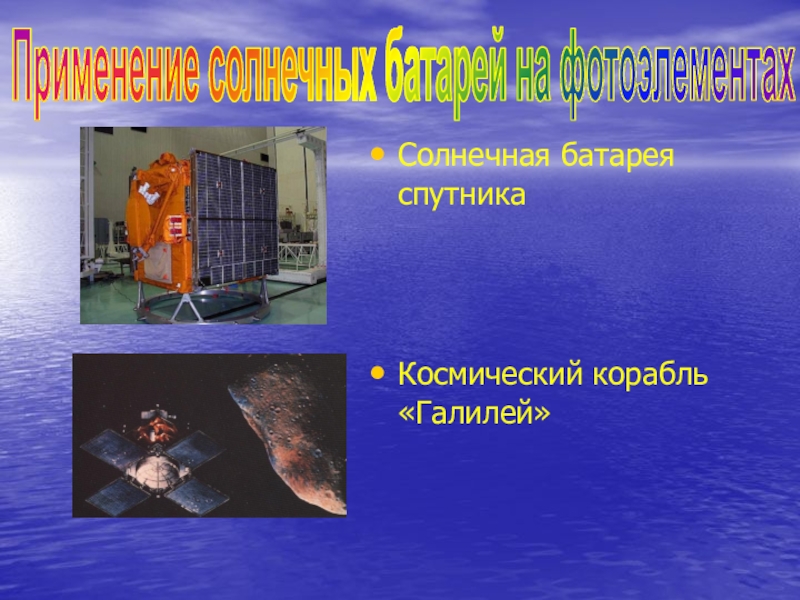 Применение солнечных батарей на фотоэлементах

• Солнечная батарея спутника

• Космический корабль «Галилей»